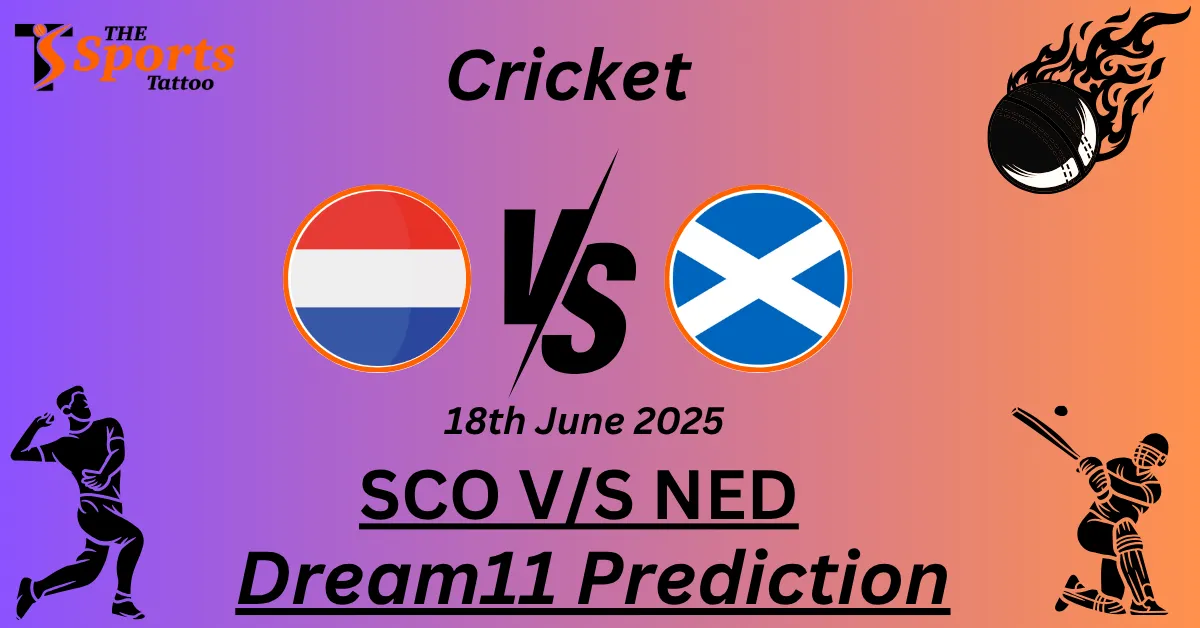 THE Sports Tattoo

Cricket

VS

18th June 2025

SCO V/S NED

Dream11 Prediction